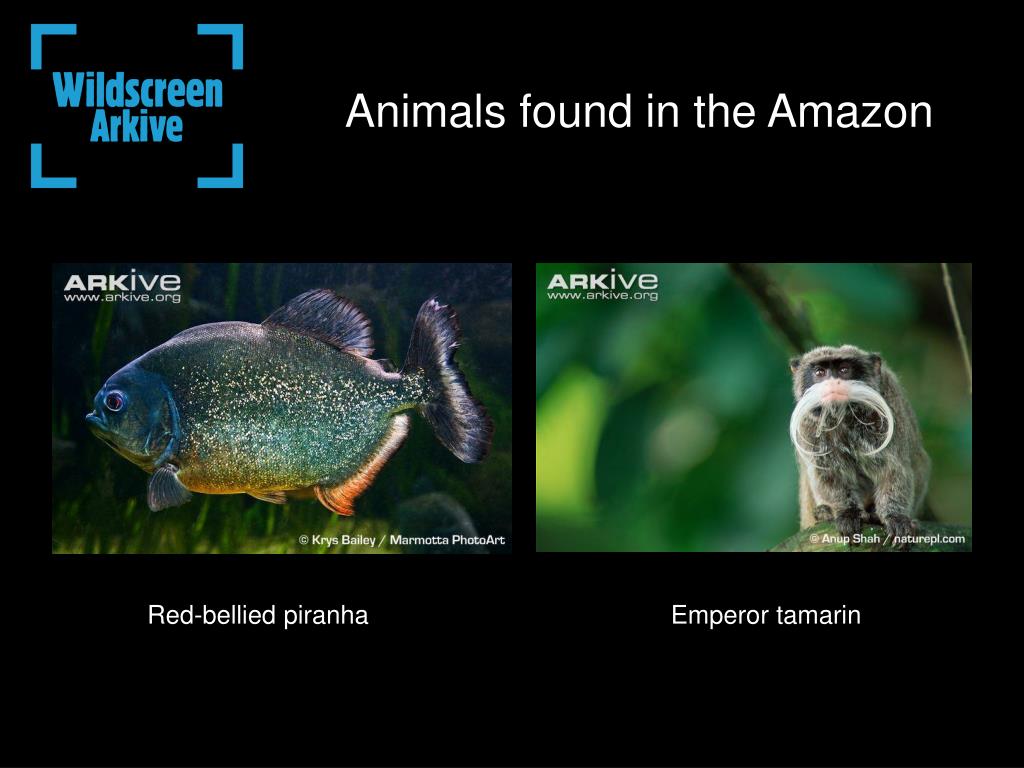 Wildscreen Arkive

Animals found in the Amazon

ARKive
www.arkive.org

© Krys Bailey / Marmotta PhotoArt

ARKive
www.arkive.org

© Anup Shah / naturepl.com

Red-bellied piranha

Emperor tamarin